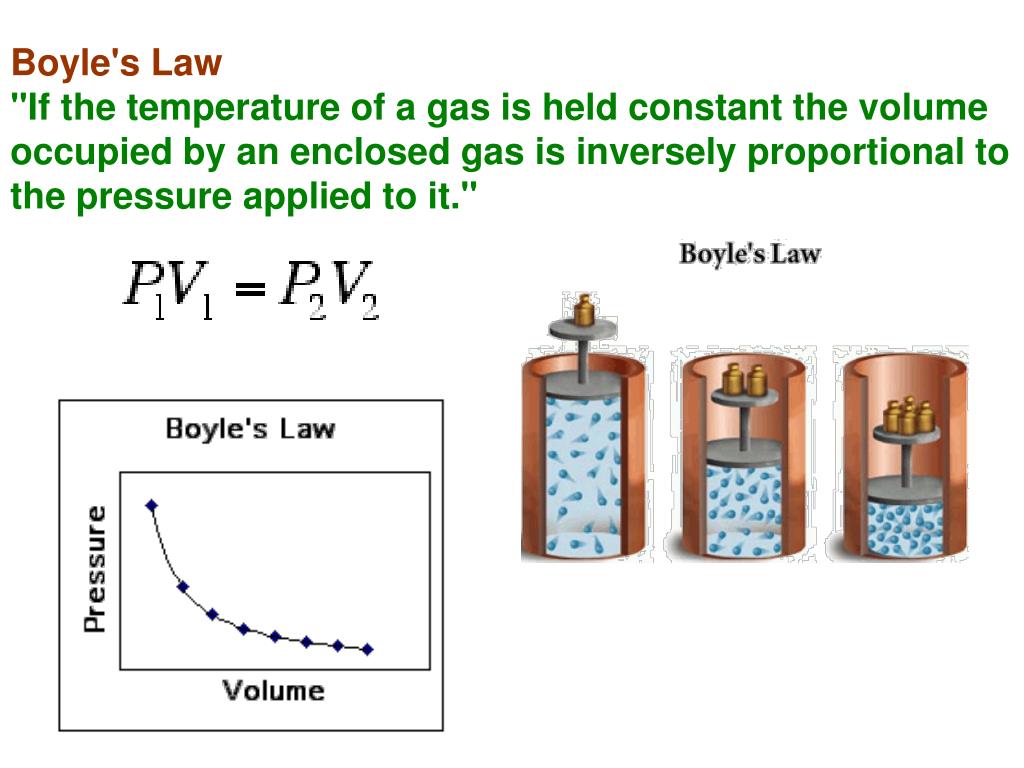 Boyle's Law
"If the temperature of a gas is held constant the volume occupied by an enclosed gas is inversely proportional to the pressure applied to it."

$P_1V_1 = P_2V_2$

Boyle's Law

Boyle's Law

Pressure

Volume